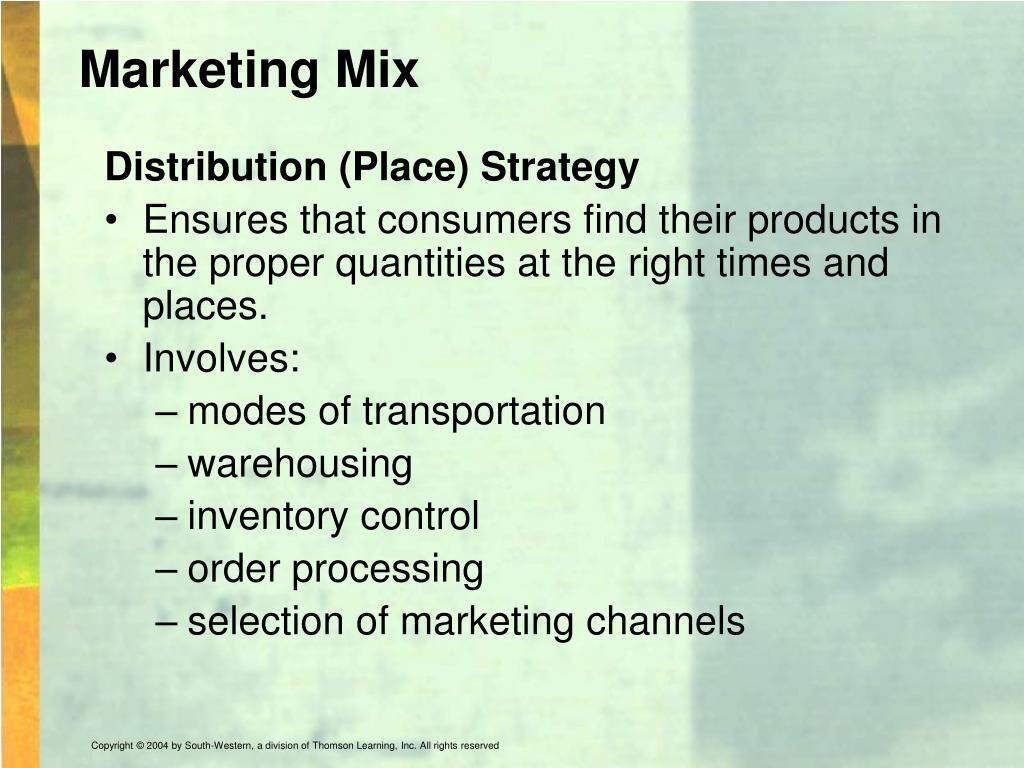 Marketing Mix

Distribution (Place) Strategy

• Ensures that consumers find their products in the proper quantities at the right times and places.

• Involves:

– modes of transportation

– warehousing

– inventory control

– order processing

– selection of marketing channels

Copyright © 2004 by South-Western, a division of Thomson Learning, Inc. All rights reserved